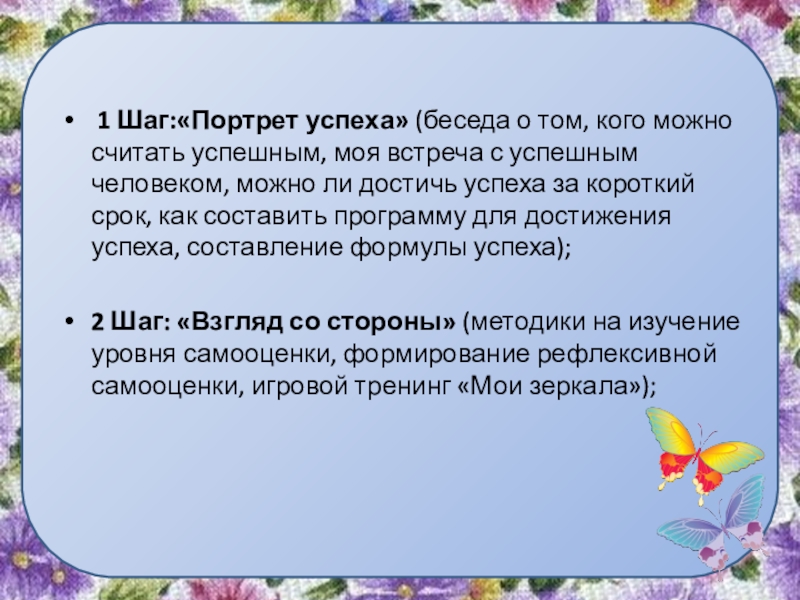 • 1 Шаг:«Портрет успеха» (беседа о том, кого можно считать успешным, моя встреча с успешным человеком, можно ли достичь успеха за короткий срок, как составить программу для достижения успеха, составление формулы успеха);

• 2 Шаг: «Взгляд со стороны» (методики на изучение уровня самооценки, формирование рефлексивной самооценки, игровой тренинг «Мои зеркала»);